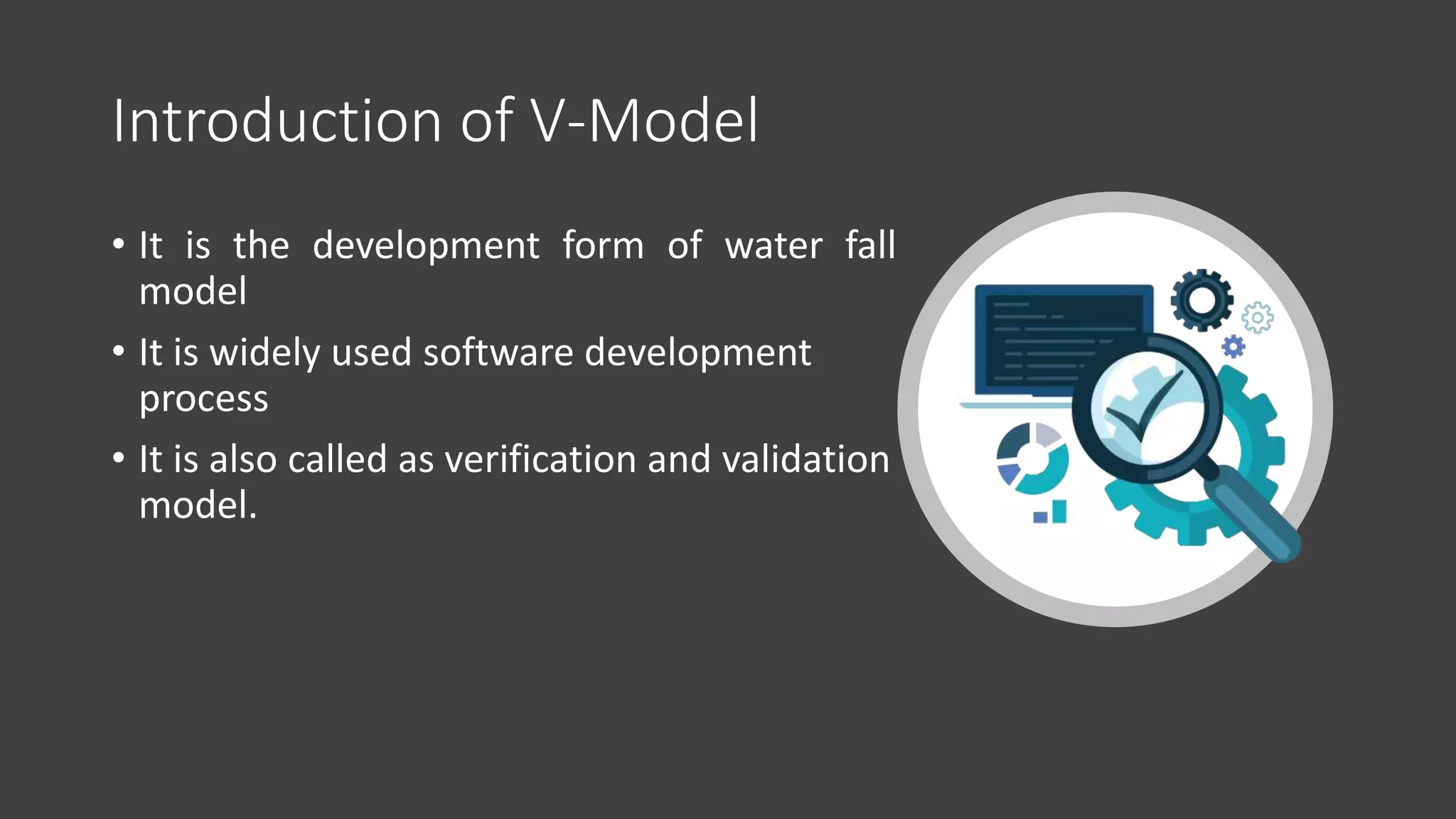 Introduction of V-Model

• It is the development form of water fall model

• It is widely used software development process

• It is also called as verification and validation model.